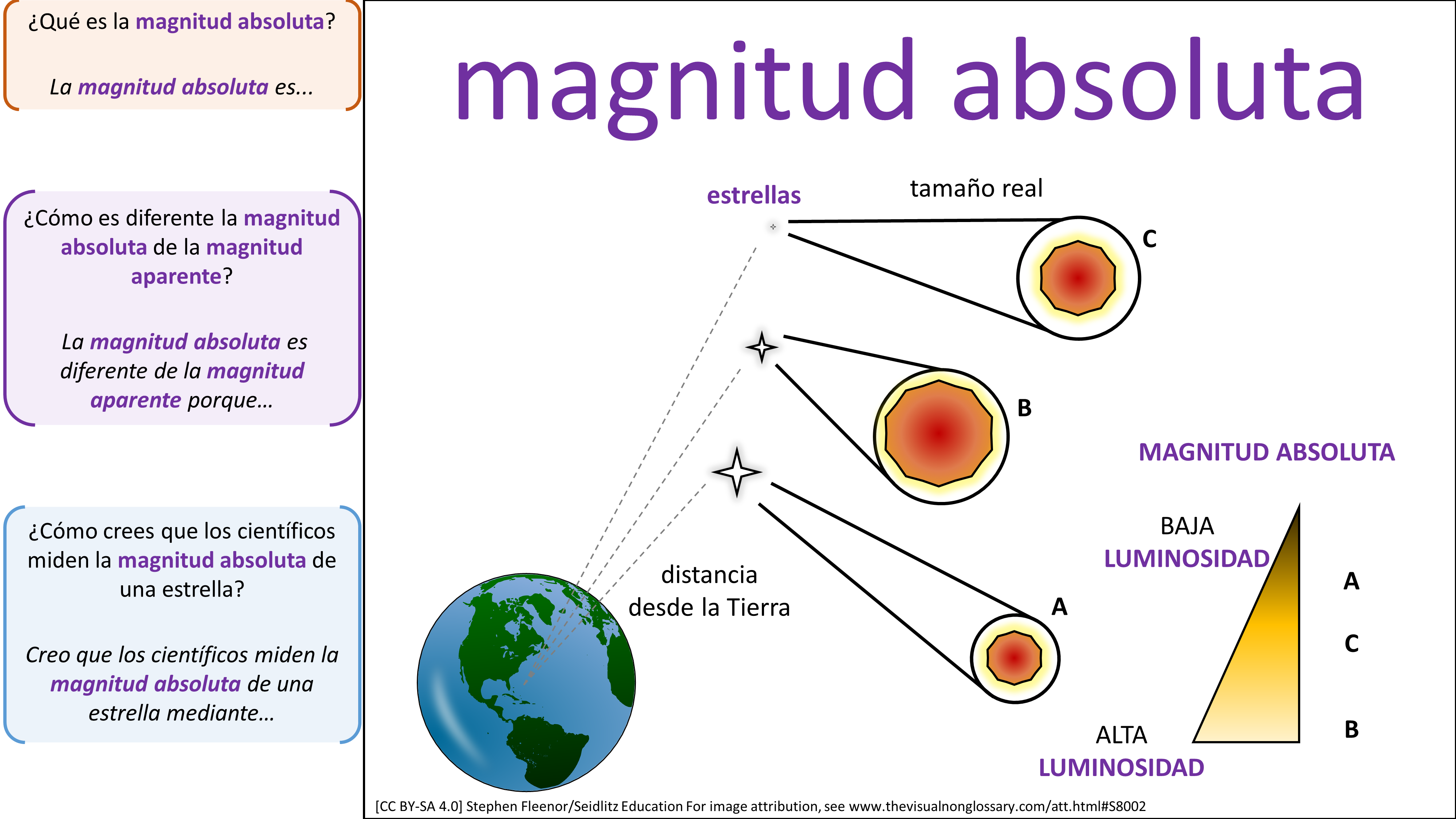 ¿Qué es la magnitud absoluta?

La magnitud absoluta es...

¿Cómo es diferente la magnitud absoluta de la magnitud aparente?

La magnitud absoluta es diferente de la magnitud aparente porque...

¿Cómo crees que los científicos miden la magnitud absoluta de una estrella?

Creo que los científicos miden la magnitud absoluta de una estrella mediante...

magnitud absoluta

estrellas

tamaño real

C

B

A

distancia desde la Tierra

MAGNITUD ABSOLUTA

BAJA LUMINOSIDAD

A

C

B

ALTA LUMINOSIDAD

[CC BY-SA 4.0] Stephen Fleenor/Seidlitz Education For image attribution, see www.thevisualnonglossary.com/att.html#S8002